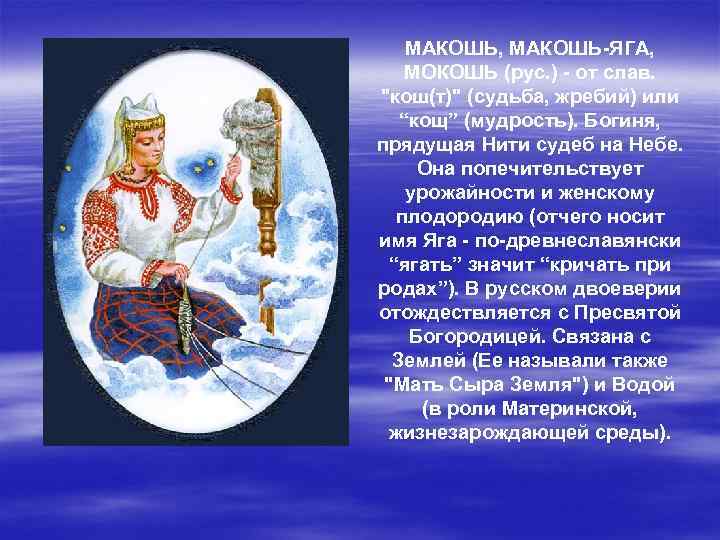 МАКОШЬ, МАКОШЬ-ЯГА, МОКОШЬ (рус.) - от слав. "кош(т)" (судьба, жребий) или “кощ” (мудрость). Богиня, прядущая Нити судеб на Небе. Она попечительствует урожайности и женскому плодородию (отчего носит имя Яга - по-древнеславянски “ягать” значит “кричать при родах”). В русском двоеверии отождествляется с Пресвятой Богородицей. Связана с Землей (Ее называли также "Мать Сыра Земля") и Водой (в роли Материнской, жизнезарождающей среды).